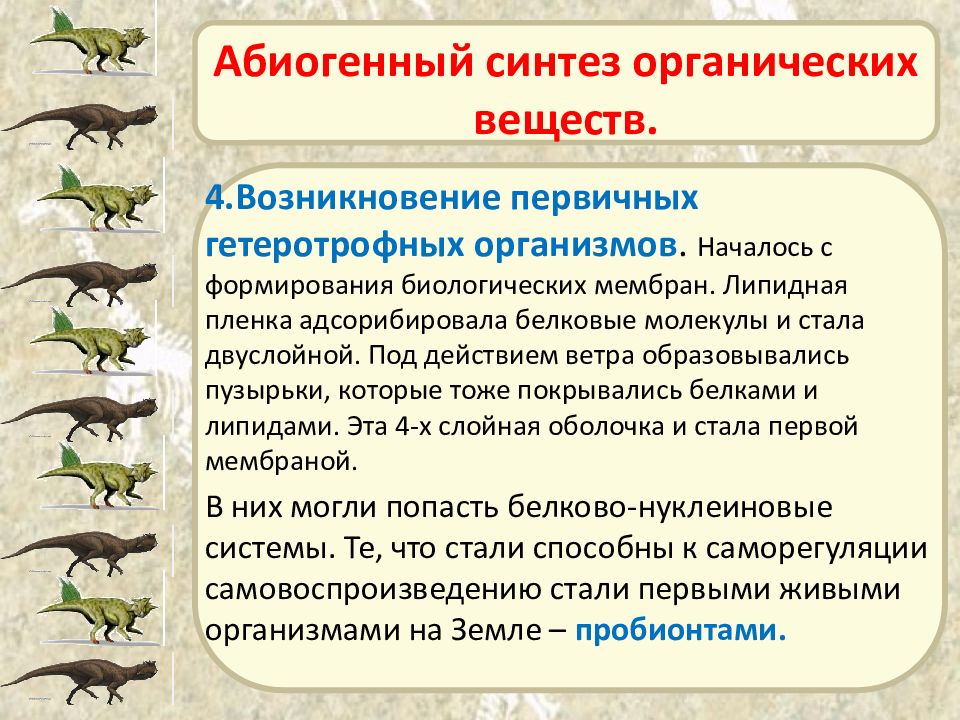 Абиогенный синтез органических веществ.

4.Возникновение первичных гетеротрофных организмов. Началось с формирования биологических мембран. Липидная пленка адсорибировала белковые молекулы и стала двуслойной. Под действием ветра образовывались пузырьки, которые тоже покрывались белками и липидами. Эта 4-х слойная оболочка и стала первой мембраной.

В них могли попасть белково-нуклеиновые системы. Те, что стали способны к саморегуляции самовоспроизведению стали первыми живыми организмами на Земле – пробионтами.